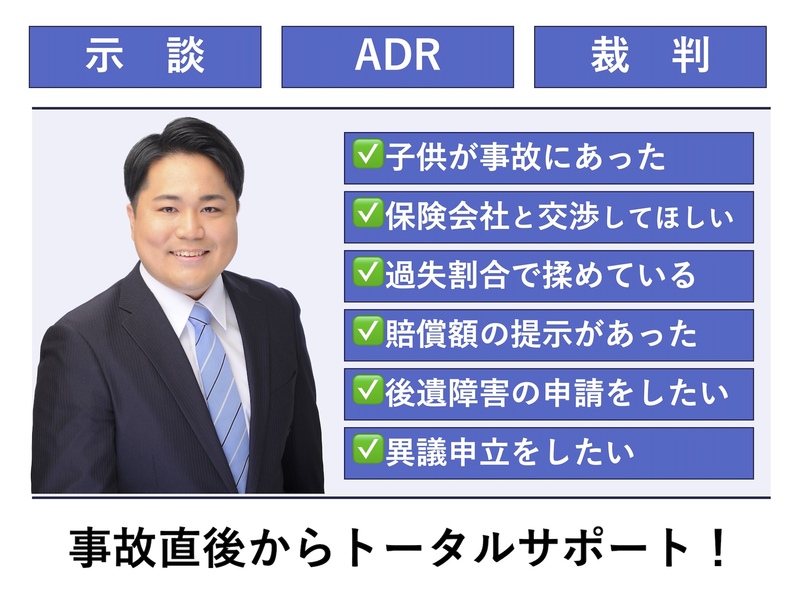 示　談　ADR　裁　判

✅子供が事故にあった
✅保険会社と交渉してほしい
✅過失割合で揉めている
✅賠償額の提示があった
✅後遺障害の申請をしたい
✅異議申立をしたい

事故直後からトータルサポート！